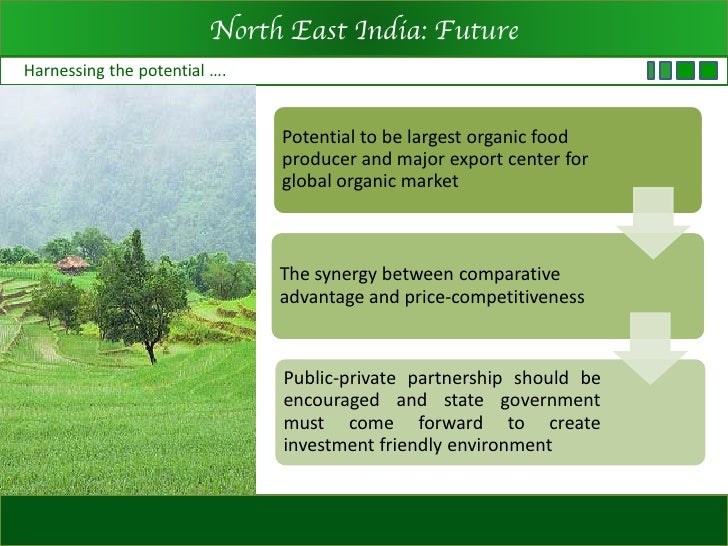 North East India: Future

Harnessing the potential ….

Potential to be largest organic food producer and major export center for global organic market

The synergy between comparative advantage and price-competitiveness

Public-private partnership should be encouraged and state government must come forward to create investment friendly environment